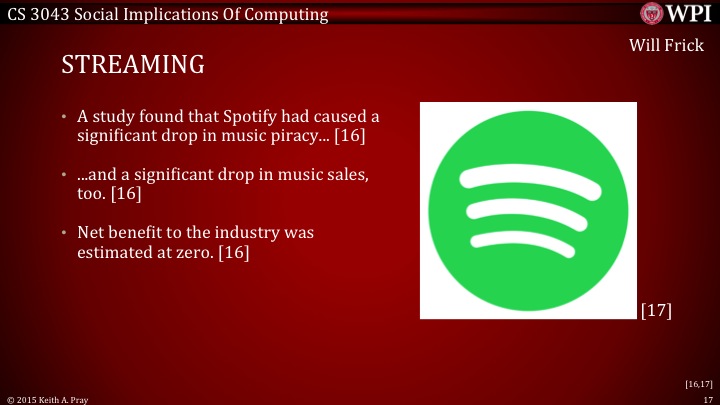 CS 3043 Social Implications Of Computing

WPI

Will Frick

STREAMING

• A study found that Spotify had caused a significant drop in music piracy... [16]

• ...and a significant drop in music sales, too. [16]

• Net benefit to the industry was estimated at zero. [16]

[17]

[16,17]

© 2015 Keith A. Pray

17